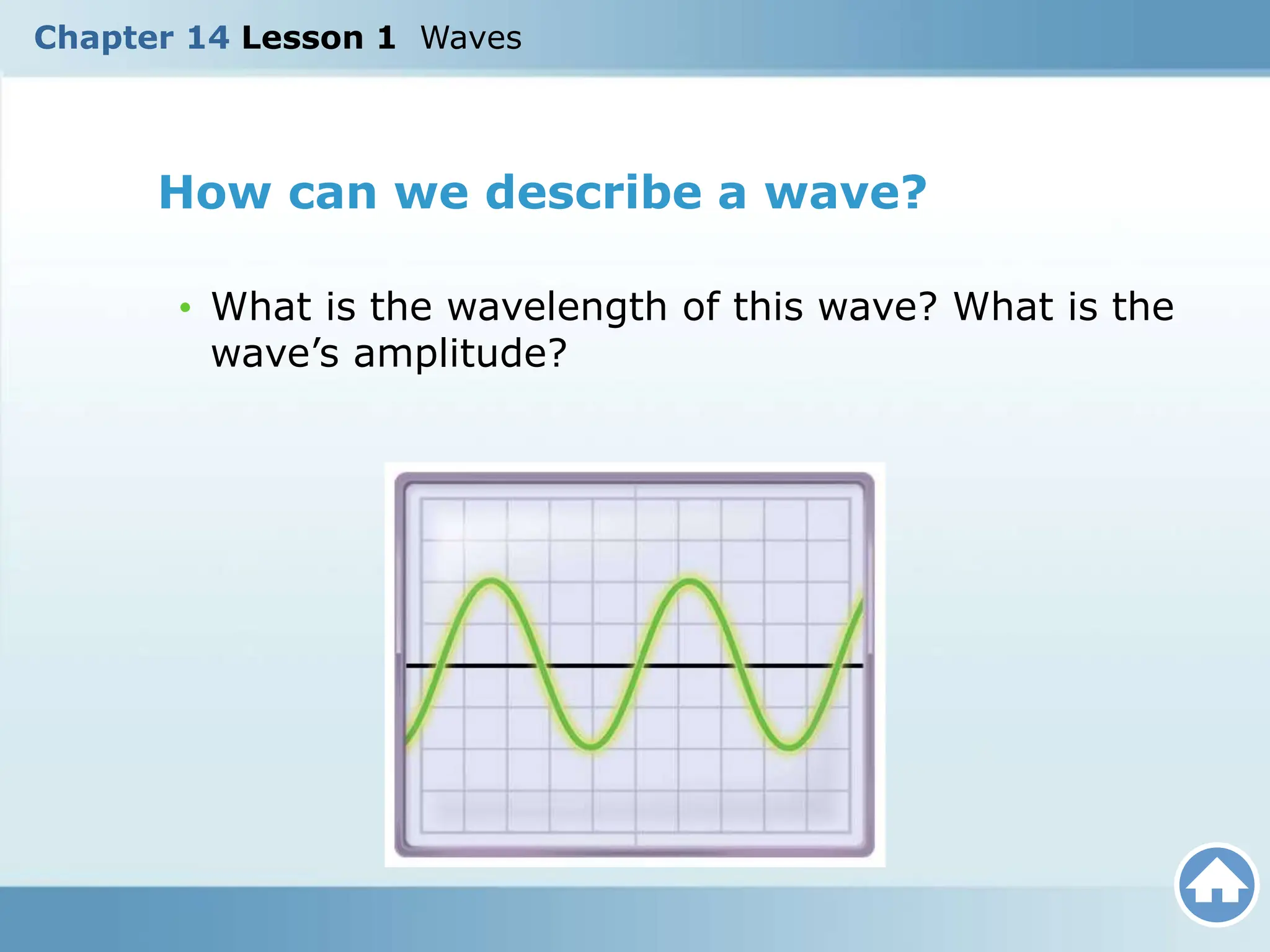 Chapter 14 Lesson 1 Waves

How can we describe a wave?

• What is the wavelength of this wave? What is the wave’s amplitude?